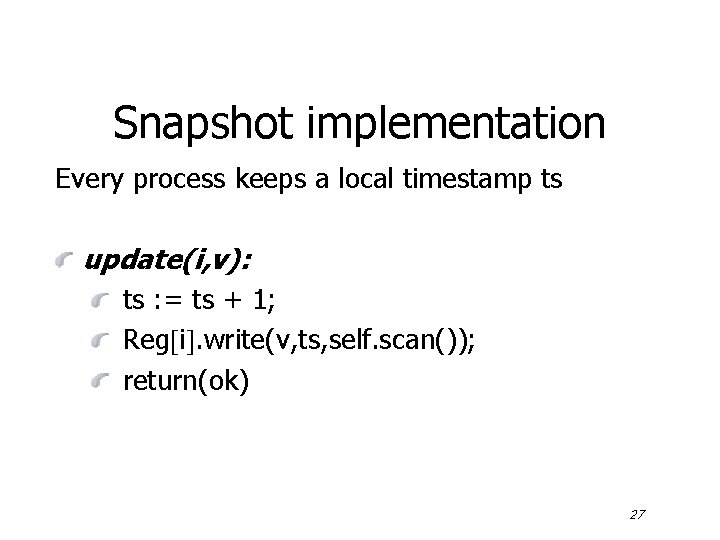 Snapshot implementation

Every process keeps a local timestamp ts

update(i,v):

ts := ts + 1;

Reg[i].write(v,ts,self.scan());

return(ok)

27